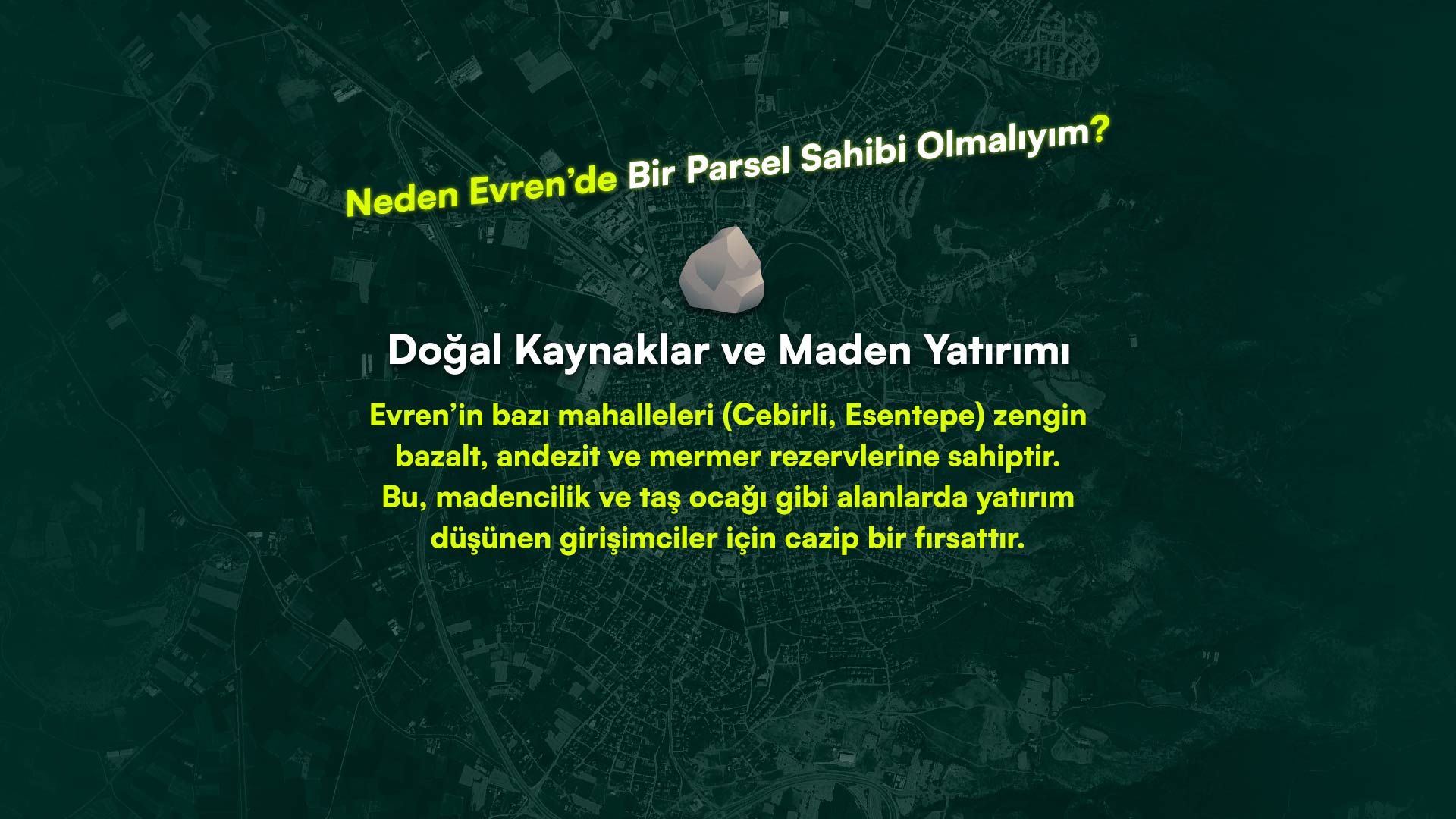 Neden Evren’de Bir Parsel Sahibi Olmalıyım?

Doğal Kaynaklar ve Maden Yatırımı

Evren’in bazı mahalleleri (Cebirli, Esentepe) zengin bazalt, andezit ve mermer rezervlerine sahiptir. Bu, madencilik ve taş ocağı gibi alanlarda yatırım düşünen girişimciler için cazip bir fırsattır.